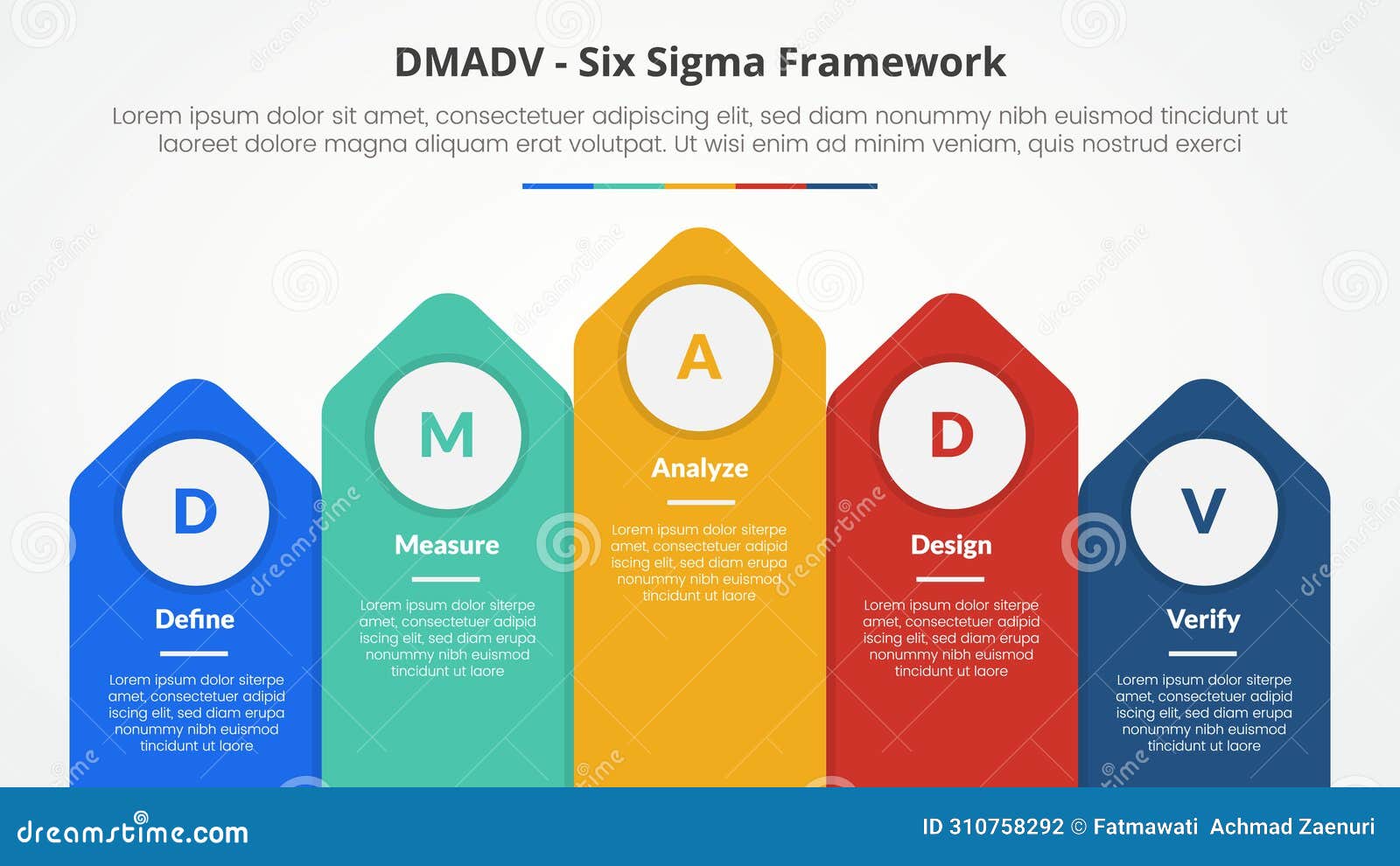 DMADV - Six Sigma Framework

Lorem ipsum dolor sit amet, consectetuer adipiscing elit, sed diam nonummy nibh euismod tincidunt ut laoreet dolore magna aliquam erat volutpat. Ut wisi enim ad minim veniam, quis nostrud exerci

D

Define

Lorem ipsum dolor siterpe amet, consectetuer adipid iscing elit, sed diam erupa nonummy nibh euismod tincidunt ut laore

M

Measure

Lorem ipsum dolor siterpe amet, consectetuer adipid iscing elit, sed diam erupa nonummy nibh euismod tincidunt ut laore

A

Analyze

Lorem ipsum dolor siterpe amet, consectetuer adipid iscing elit, sed diam erupa nonummy nibh euismod tincidunt ut laore

D

Design

Lorem ipsum dolor siterpe amet, consectetuer adipid iscing elit, sed diam erupa nonummy nibh euismod tincidunt ut laore

V

Verify

Lorem ipsum dolor siterpe amet, consectetuer adipid iscing elit, sed diam erupa nonummy nibh euismod tincidunt ut laore

dreamstime.com

ID 310758292 © Fatmawati Achmad Zaenuri